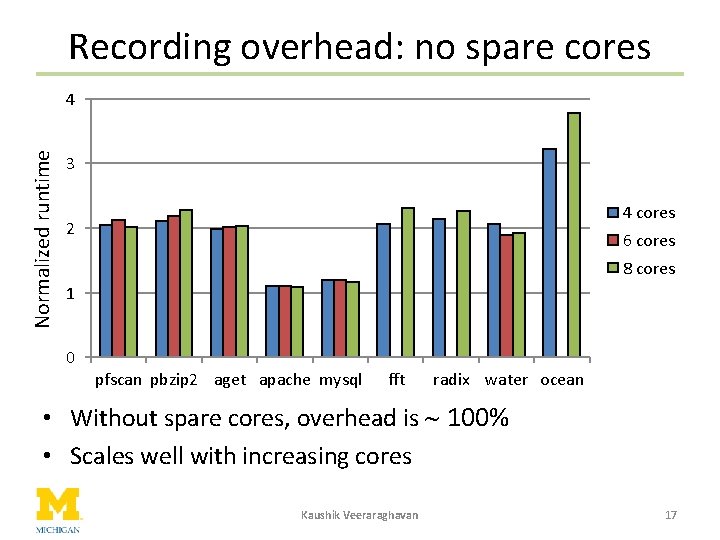 Recording overhead: no spare cores

Normalized runtime

4
3
2
1
0

pfscan pbzip2 aget apache mysql fft radix water ocean

4 cores
6 cores
8 cores

• Without spare cores, overhead is ~ 100%
• Scales well with increasing cores

M
MICHIGAN

Kaushik Veeraraghavan

17